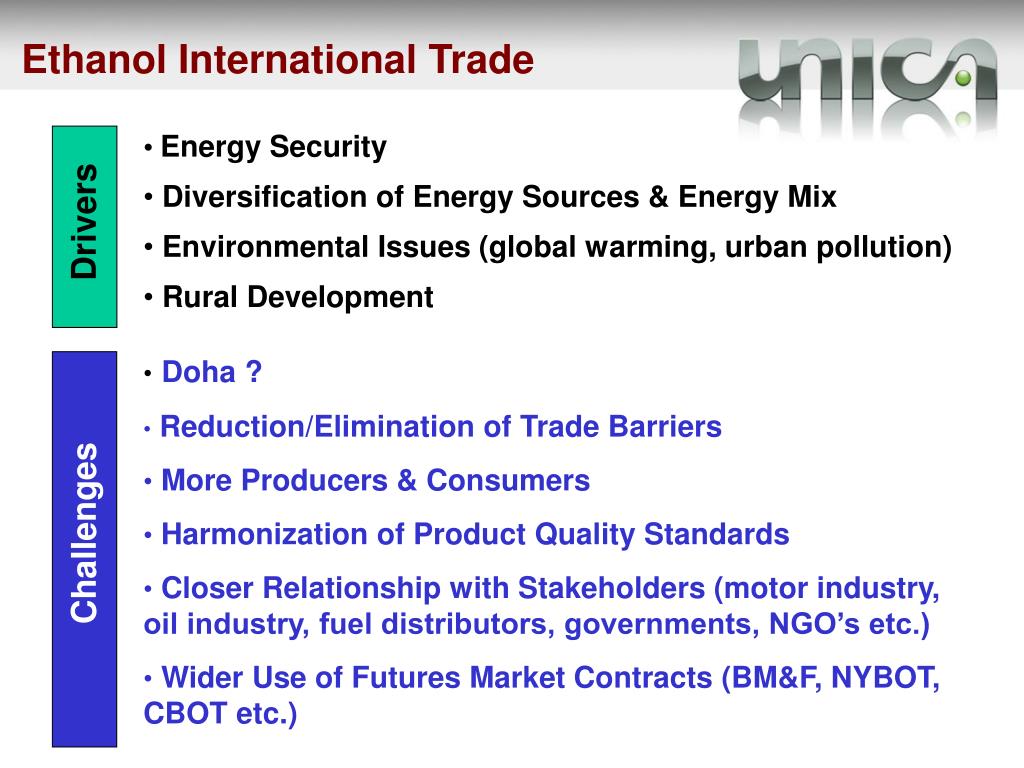 Ethanol International Trade

unica

Drivers

• Energy Security
• Diversification of Energy Sources & Energy Mix
• Environmental Issues (global warming, urban pollution)
• Rural Development

Challenges

• Doha ?
• Reduction/Elimination of Trade Barriers
• More Producers & Consumers
• Harmonization of Product Quality Standards
• Closer Relationship with Stakeholders (motor industry, oil industry, fuel distributors, governments, NGO's etc.)
• Wider Use of Futures Market Contracts (BM&F, NYBOT, CBOT etc.)